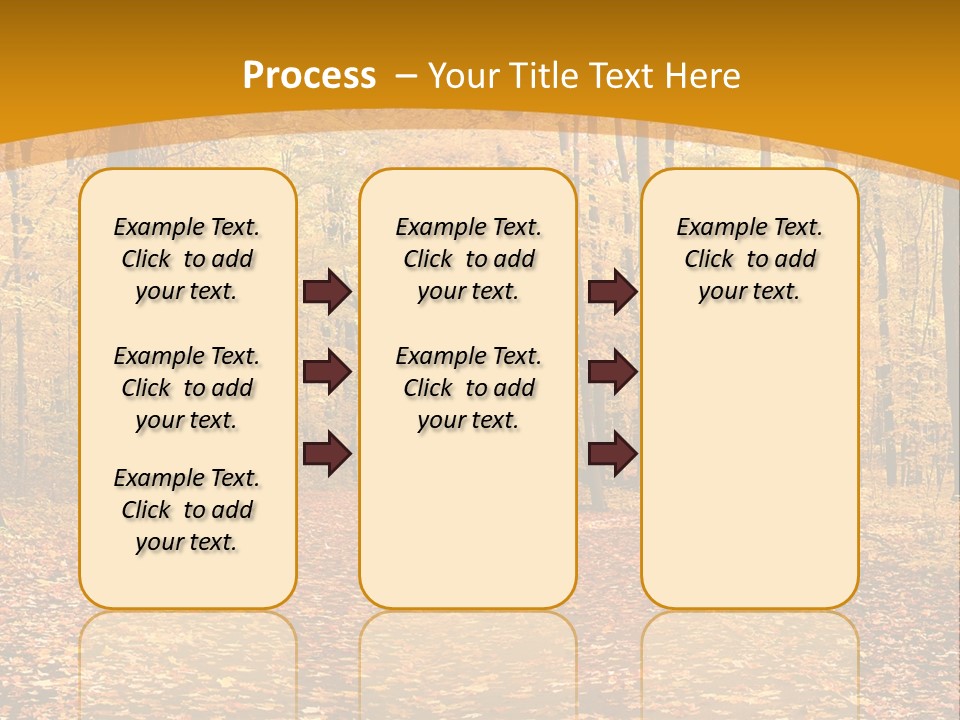 Process – Your Title Text Here

Example Text. Click to add your text.

Example Text. Click to add your text.

Example Text. Click to add your text.

Example Text. Click to add your text.

Example Text. Click to add your text.

Example Text. Click to add your text.